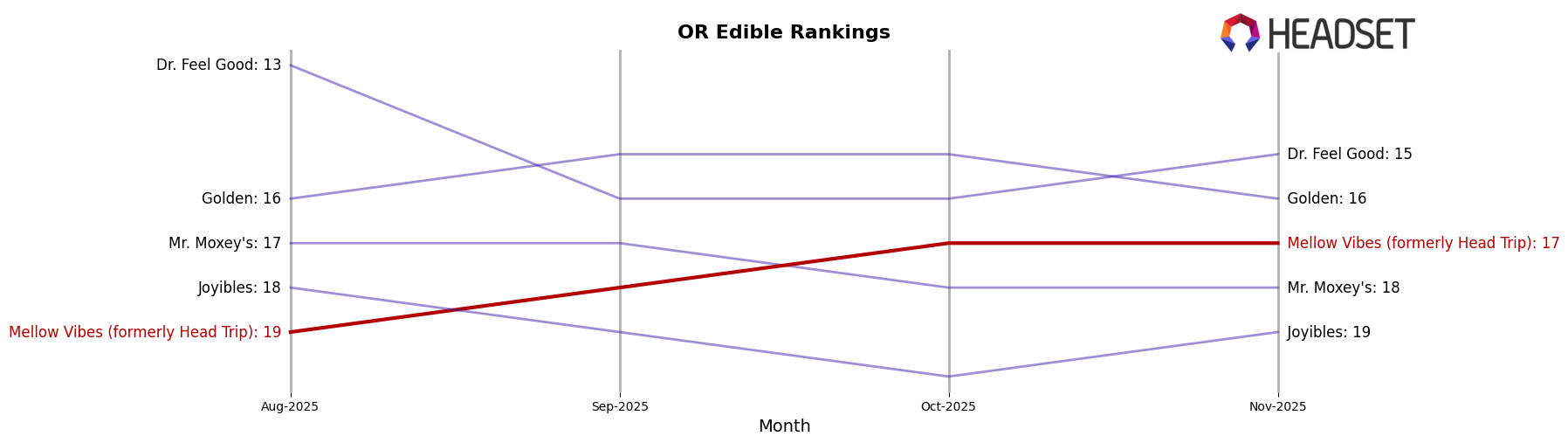 OR Edible Rankings

HEADSET

Dr. Feel Good: 13
Golden: 16
Mr. Moxey's: 17
Joyibles: 18
Mellow Vibes (formerly Head Trip): 19

Dr. Feel Good: 15
Golden: 16
Mellow Vibes (formerly Head Trip): 17
Mr. Moxey's: 18
Joyibles: 19

Aug-2025
Sep-2025
Oct-2025
Nov-2025

Month